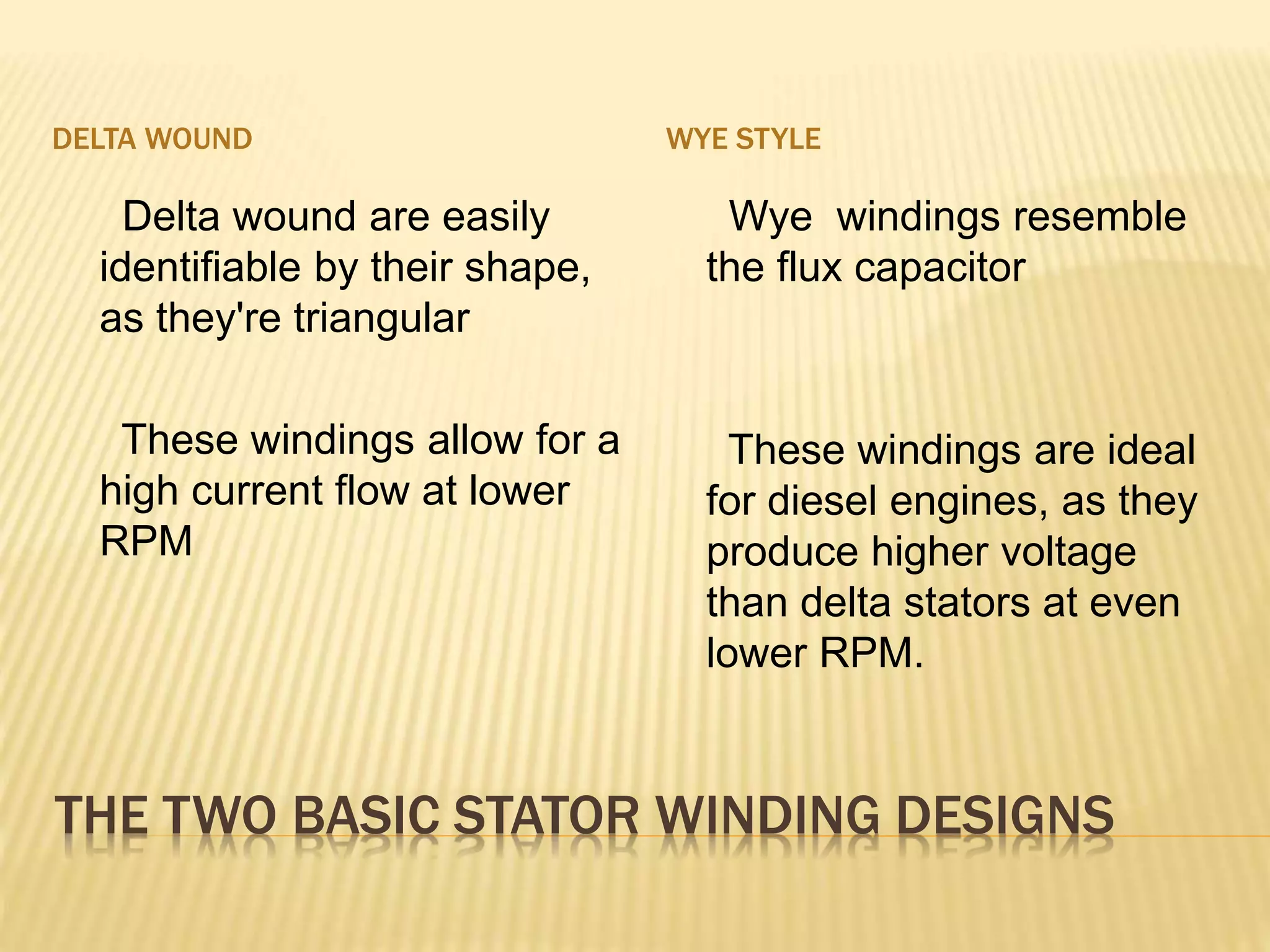 DELTA WOUND

Delta wound are easily identifiable by their shape, as they're triangular

These windings allow for a high current flow at lower RPM

WYE STYLE

Wye windings resemble the flux capacitor

These windings are ideal for diesel engines, as they produce higher voltage than delta stators at even lower RPM.

THE TWO BASIC STATOR WINDING DESIGNS